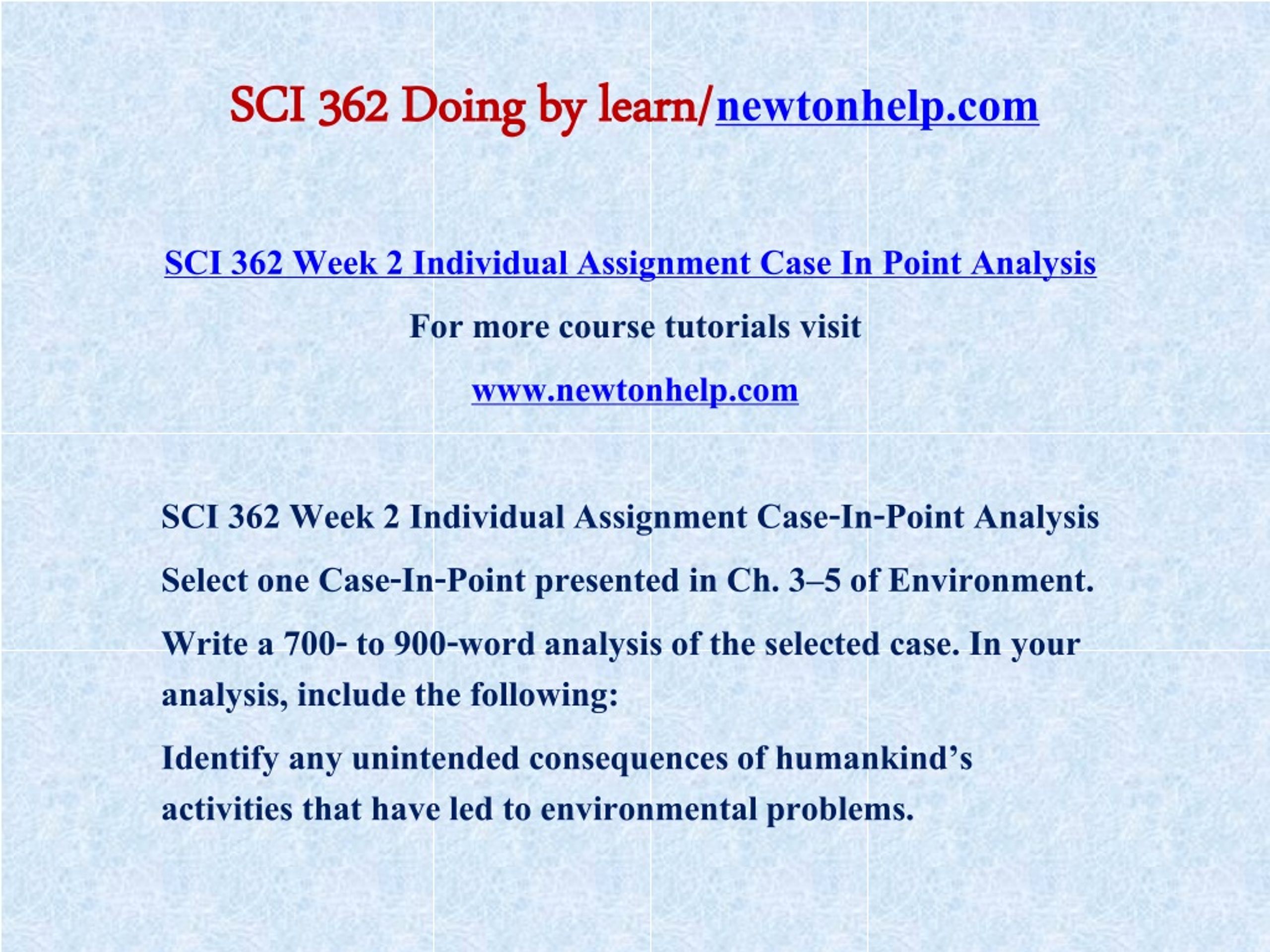 SCI 362 Doing by learn/newtonhelp.com

SCI 362 Week 2 Individual Assignment Case In Point Analysis

For more course tutorials visit

www.newtonhelp.com

SCI 362 Week 2 Individual Assignment Case-In-Point Analysis

Select one Case-In-Point presented in Ch. 3–5 of Environment.

Write a 700- to 900-word analysis of the selected case. In your analysis, include the following:

Identify any unintended consequences of humankind's activities that have led to environmental problems.